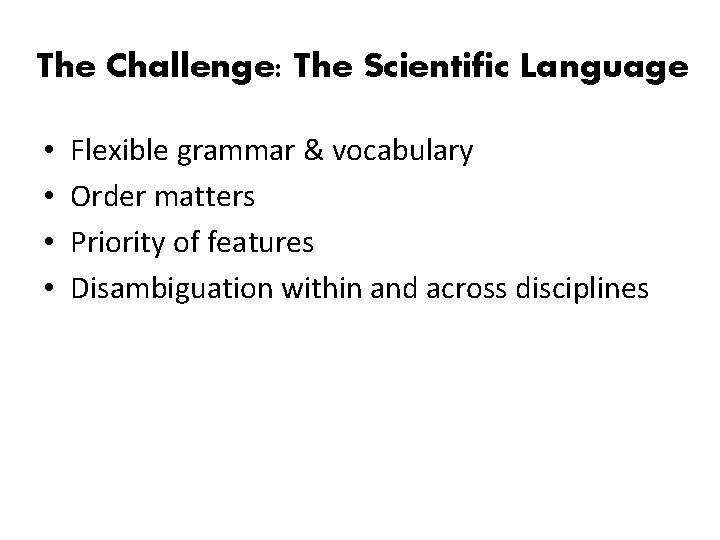 The Challenge: The Scientific Language

• Flexible grammar & vocabulary
• Order matters
• Priority of features
• Disambiguation within and across disciplines